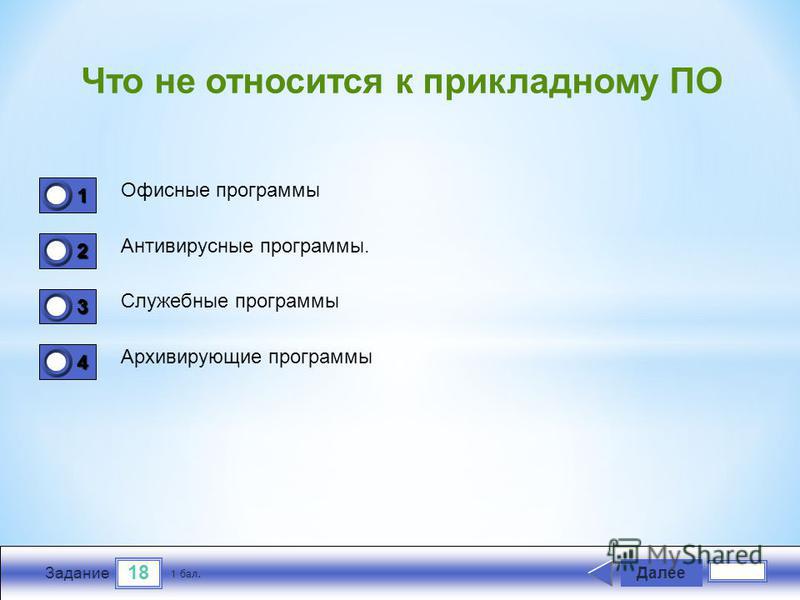 Что не относится к прикладному ПО

1 Офисные программы

2 Антивирусные программы.

3 Служебные программы

4 Архивирующие программы

Задание 18 1 бал.

MyShared

Далее